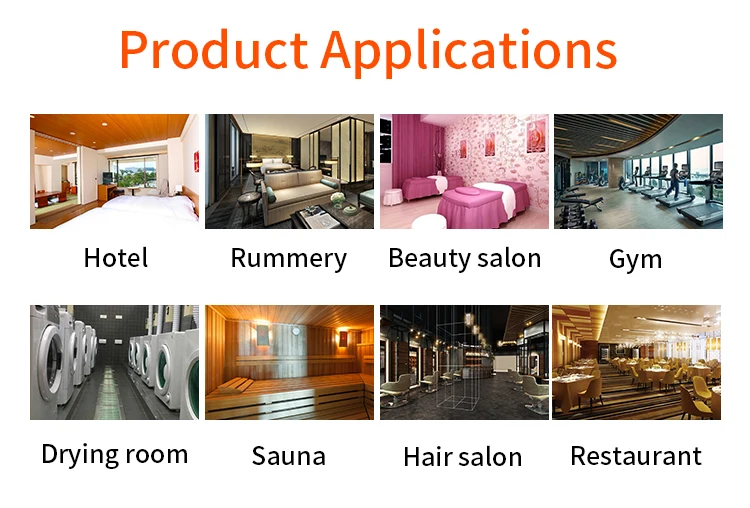 Product Applications

Hotel

Rummery

Beauty salon

Gym

Drying room

Sauna

Hair salon

Restaurant